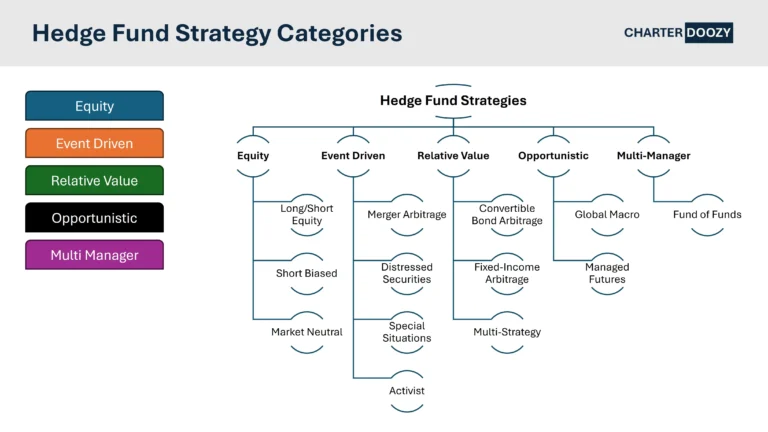 Hedge Fund Strategy Categories

CHARTER DOOZY

Equity

Event Driven

Relative Value

Opportunistic

Multi Manager

Hedge Fund Strategies

Equity

Long/Short Equity

Short Biased

Market Neutral

Event Driven

Merger Arbitrage

Distressed Securities

Special Situations

Activist

Relative Value

Convertible Bond Arbitrage

Fixed-Income Arbitrage

Multi-Strategy

Opportunistic

Global Macro

Managed Futures

Multi-Manager

Fund of Funds